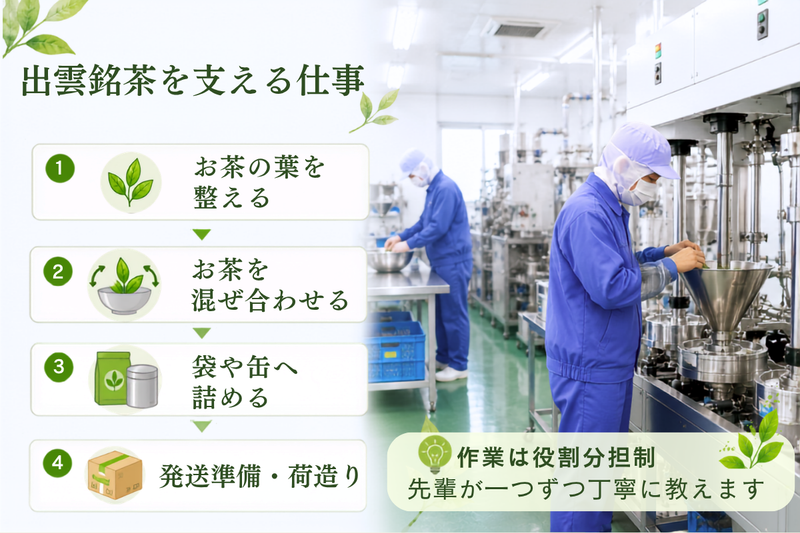 出雲銘茶を支える仕事

1
お茶の葉を整える

2
お茶を混ぜ合わせる

3
袋や缶へ詰める

4
発送準備・荷造り

作業は役割分担制
先輩が一つずつ丁寧に教えます